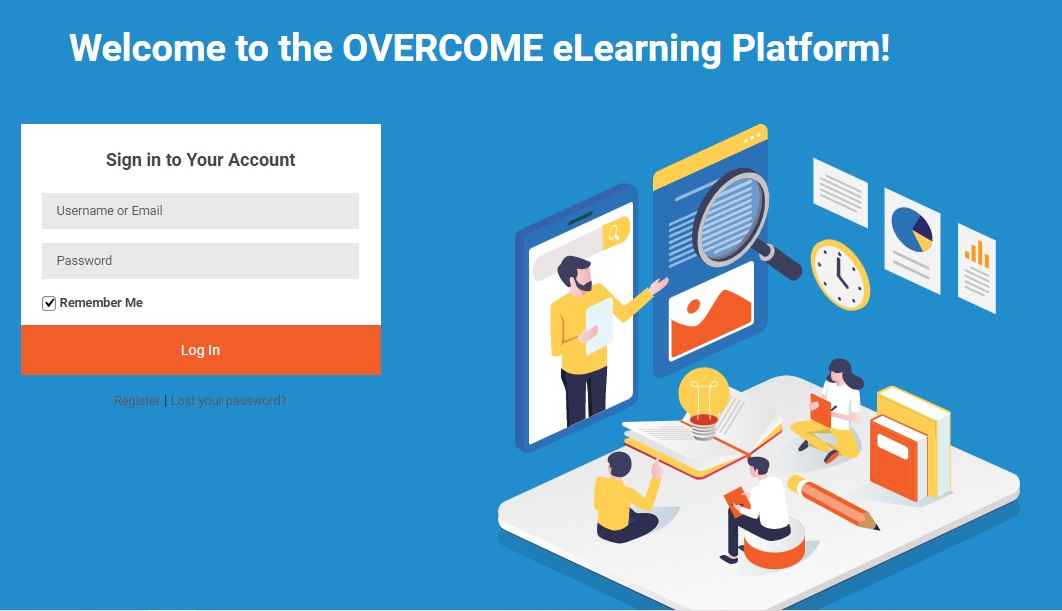 Welcome to the OVERCOME eLearning Platform!

Sign in to Your Account

Username or Email

Password

Remember Me

Log In

Register | Lost your password?